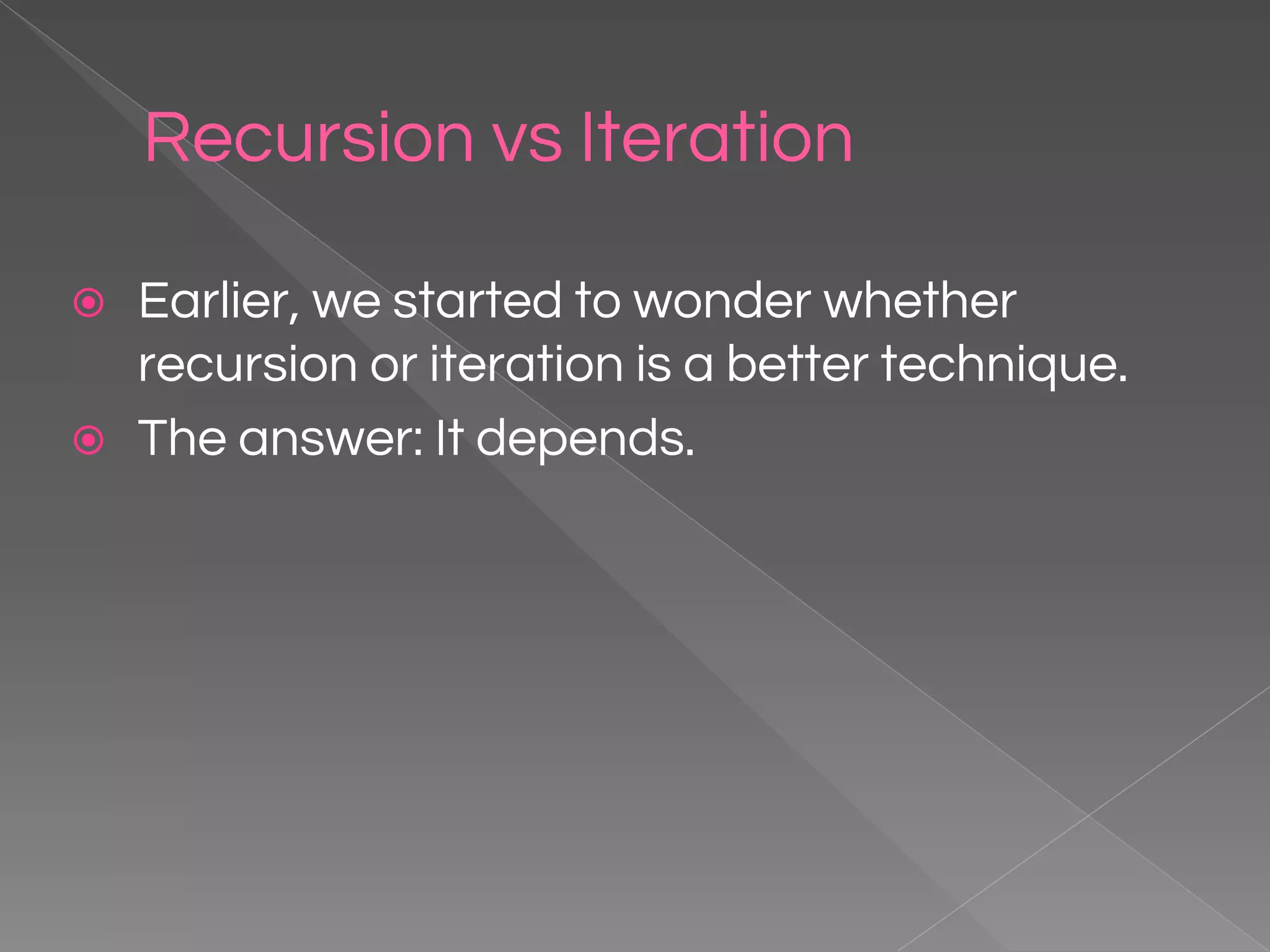 Recursion vs Iteration

Earlier, we started to wonder whether recursion or iteration is a better technique.

The answer: It depends.